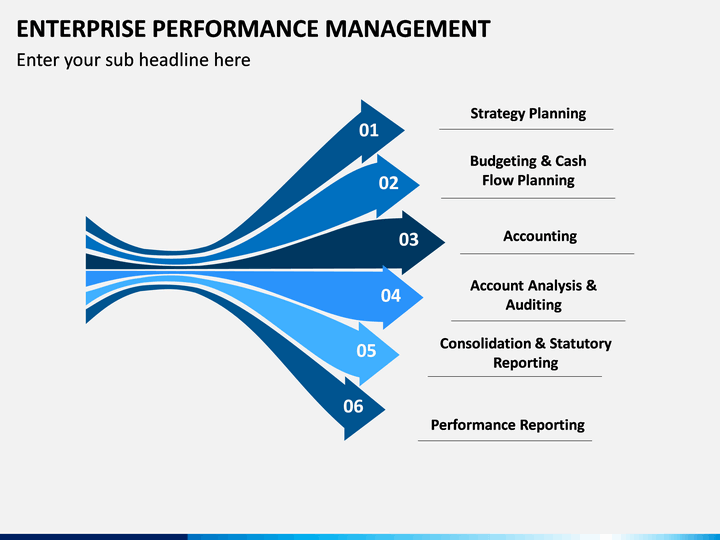 ENTERPRISE PERFORMANCE MANAGEMENT

Enter your sub headline here

01

Strategy Planning

02

Budgeting & Cash Flow Planning

03

Accounting

04

Account Analysis & Auditing

05

Consolidation & Statutory Reporting

06

Performance Reporting